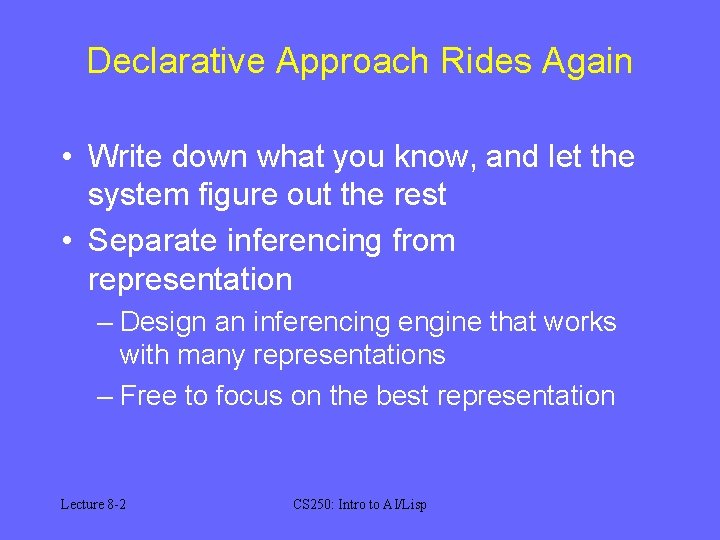 Declarative Approach Rides Again

• Write down what you know, and let the system figure out the rest
• Separate inferencing from representation
– Design an inferencing engine that works with many representations
– Free to focus on the best representation

Lecture 8-2

CS250: Intro to AI/Lisp